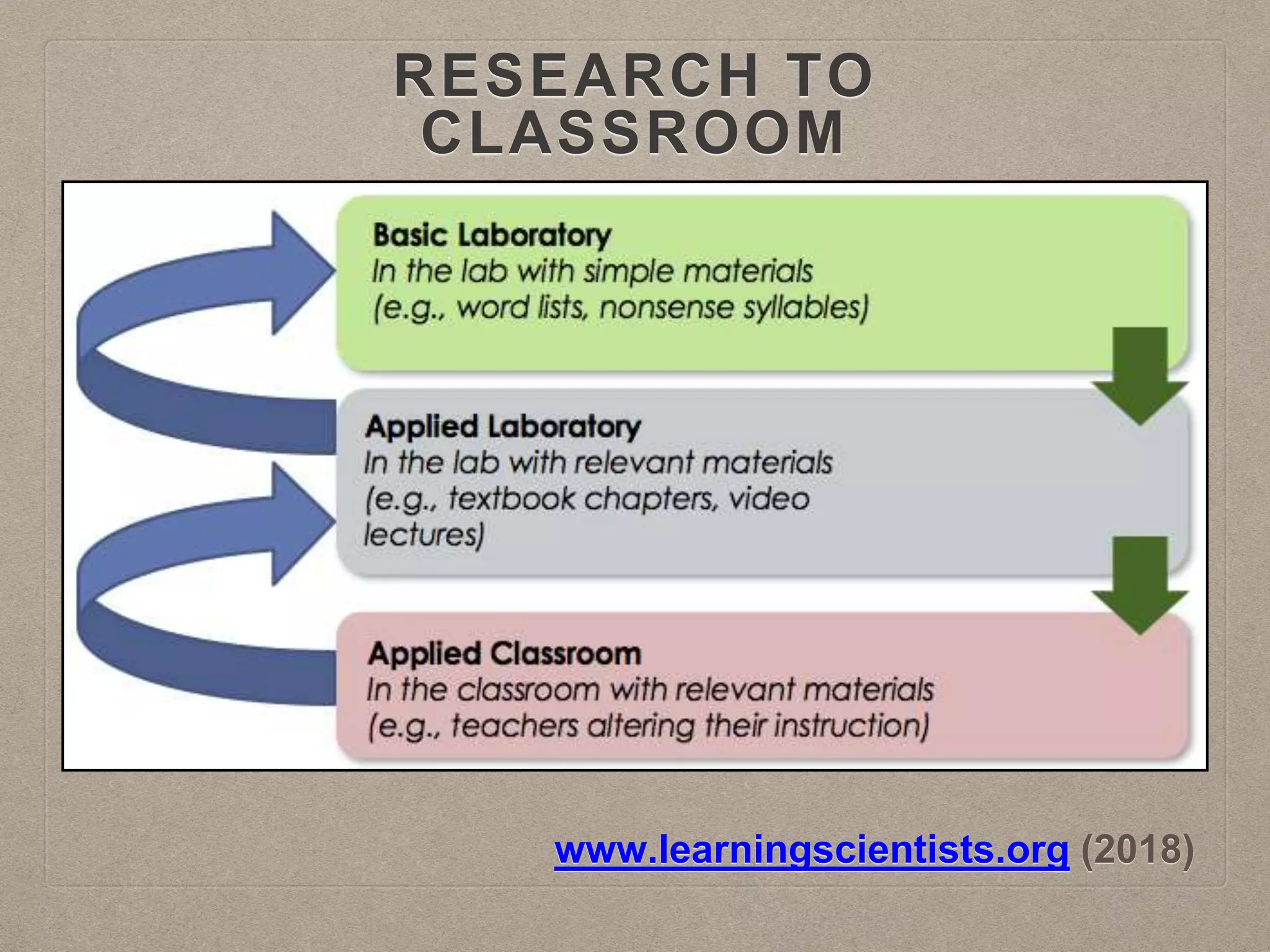 RESEARCH TO CLASSROOM

Basic Laboratory
In the lab with simple materials (e.g., word lists, nonsense syllables)

Applied Laboratory
In the lab with relevant materials (e.g., textbook chapters, video lectures)

Applied Classroom
In the classroom with relevant materials (e.g., teachers altering their instruction)

www.learningscientists.org (2018)